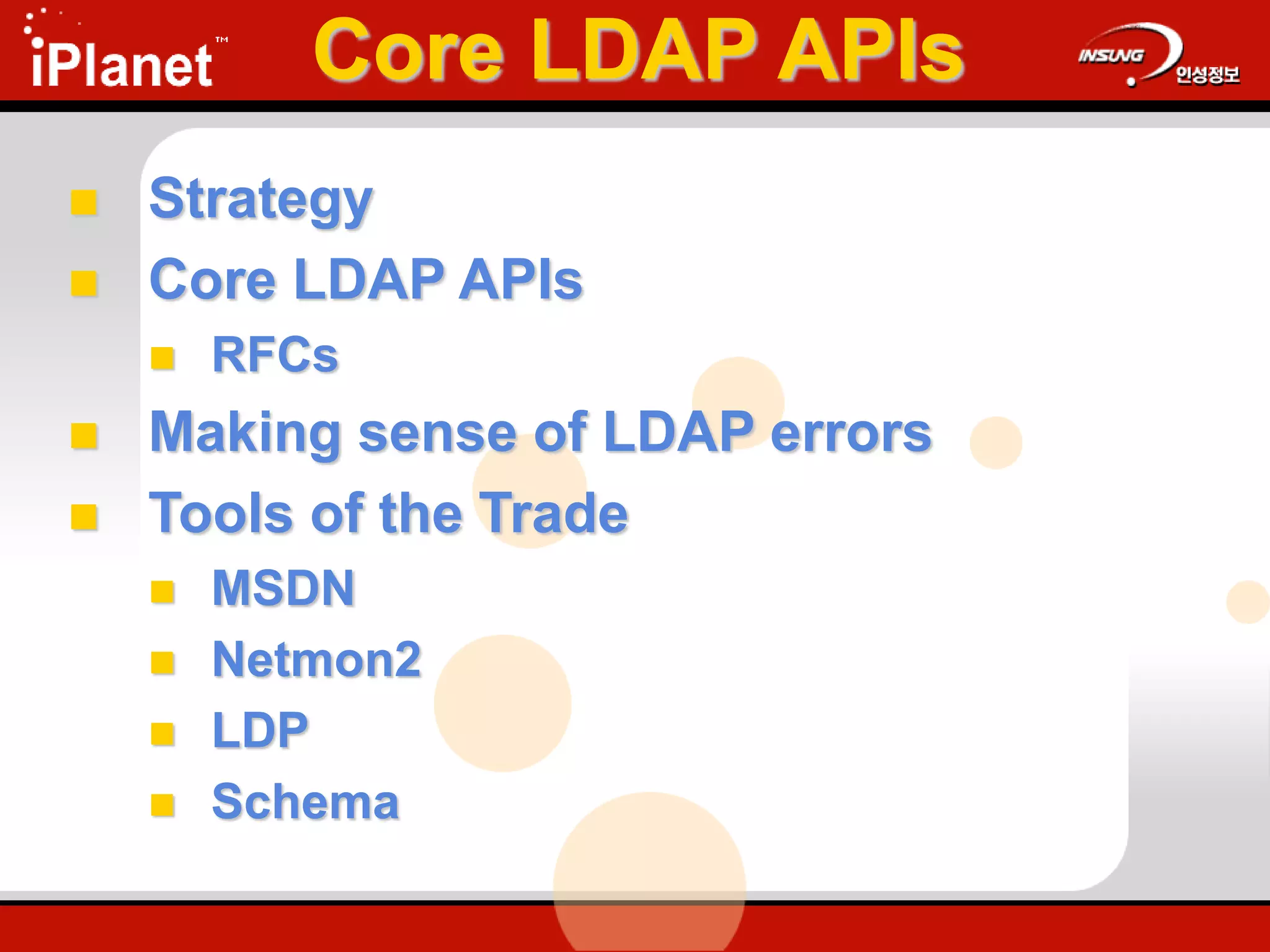 iPlanet™

Core LDAP APIs

INSUNG 인성정보

Strategy

Core LDAP APIs

RFCs

Making sense of LDAP errors

Tools of the Trade

MSDN

Netmon2

LDP

Schema